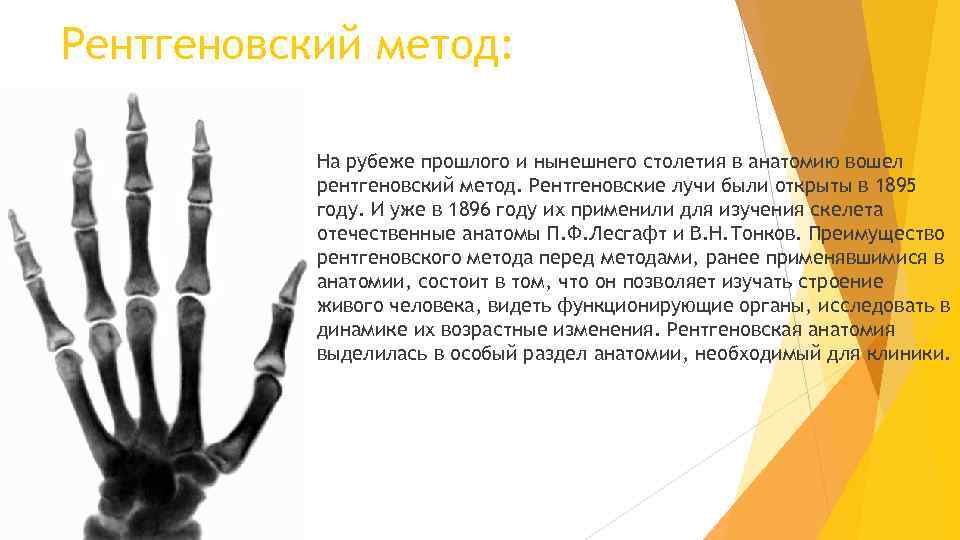 Рентгеновский метод:

На рубеже прошлого и нынешнего столетия в анатомию вошел рентгеновский метод. Рентгеновские лучи были открыты в 1895 году. И уже в 1896 году их применили для изучения скелета отечественные анатомы П.Ф.Лесгафт и В.Н.Тонков. Преимущество рентгеновского метода перед методами, ранее применявшимися в анатомии, состоит в том, что он позволяет изучать строение живого человека, видеть функционирующие органы, исследовать в динамике их возрастные изменения. Рентгеновская анатомия выделилась в особый раздел анатомии, необходимый для клиники.